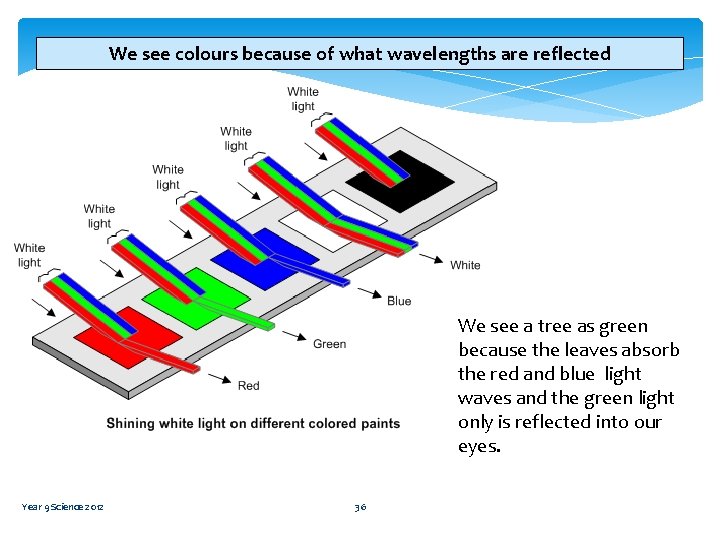 We see colours because of what wavelengths are reflected

White light

White light

White light

White light

White light

White

Blue

Green

Red

Shining white light on different colored paints

We see a tree as green because the leaves absorb the red and blue light waves and the green light only is reflected into our eyes.

Year 9 Science 2012

36